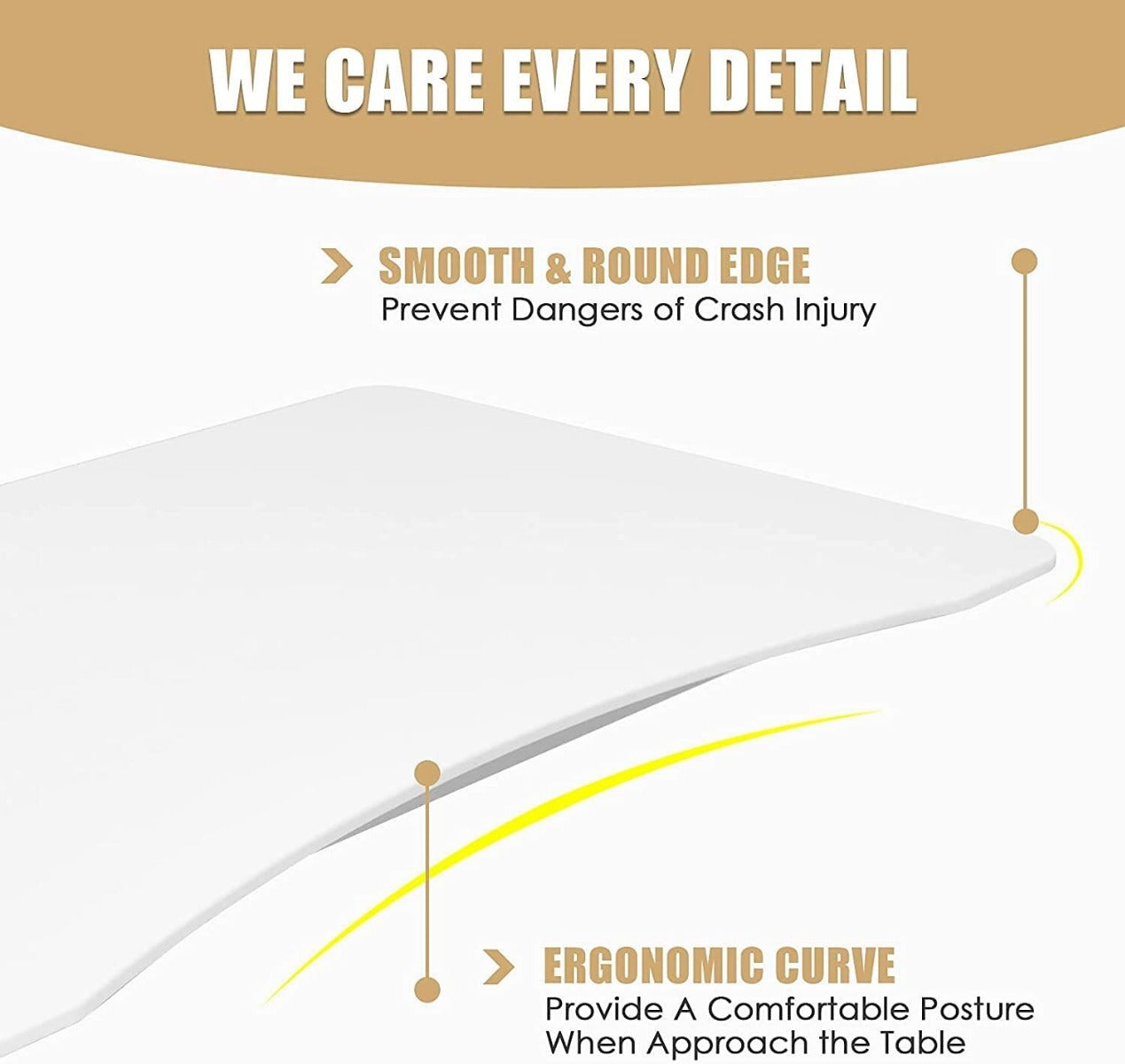 WE CARE EVERY DETAIL

SMOOTH & ROUND EDGE
Prevent Dangers of Crash Injury

ERGONOMIC CURVE
Provide A Comfortable Posture When Approach the Table